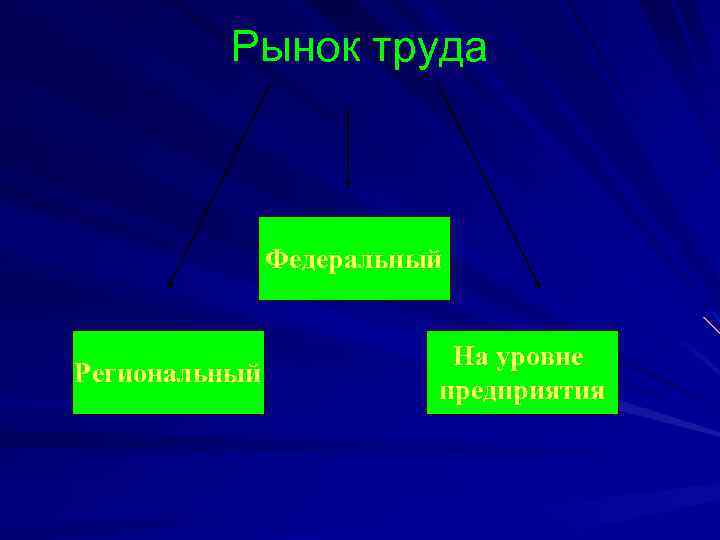 Рынок труда

Федеральный

Региональный

На уровне предприятия